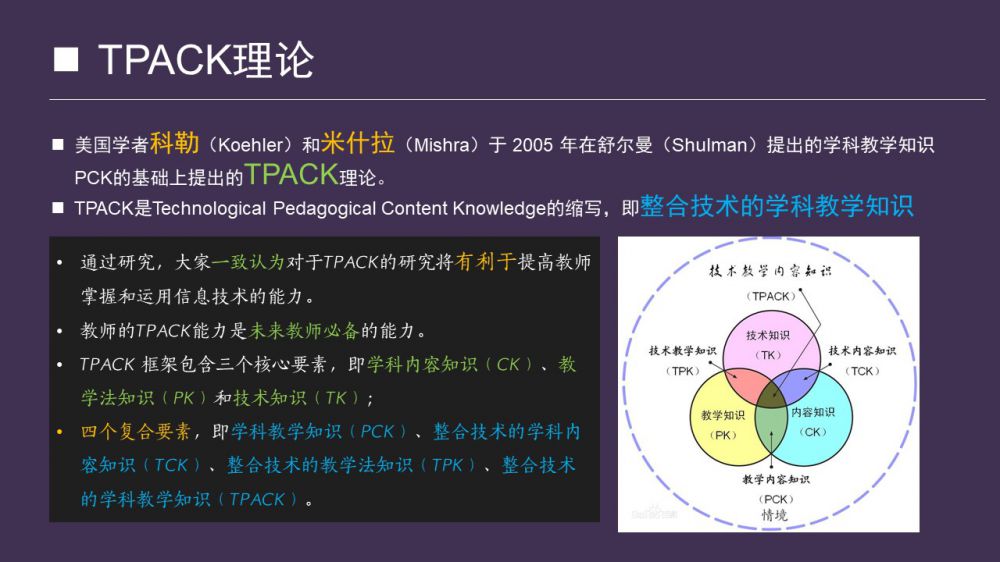 ■ TPACK理论

■ 美国学者科勒（Koehler）和米什拉（Mishra）于 2005 年在舒尔曼（Shulman）提出的学科教学知识PCK的基础上提出的TPACK理论。

■ TPACK是Technological Pedagogical Content Knowledge的缩写，即整合技术的学科教学知识

• 通过研究，大家一致认为对于TPACK的研究将有利于提高教师掌握和运用信息技术的能力。

• 教师的TPACK能力是未来教师必备的能力。

• TPACK 框架包含三个核心要素，即学科内容知识（CK）、教学法知识（PK）和技术知识（TK）；

• 四个复合要素，即学科教学知识（PCK）、整合技术的学科内容知识（TCK）、整合技术的教学法知识（TPK）、整合技术的学科教学知识（TPACK）。

技术教学内容知识
(TPACK)
技术知识
(TK)
技术教学知识
(TPK)
技术内容知识
(TCK)
教学知识
(PK)
内容知识
(CK)
教学内容知识
(PCK)
情境